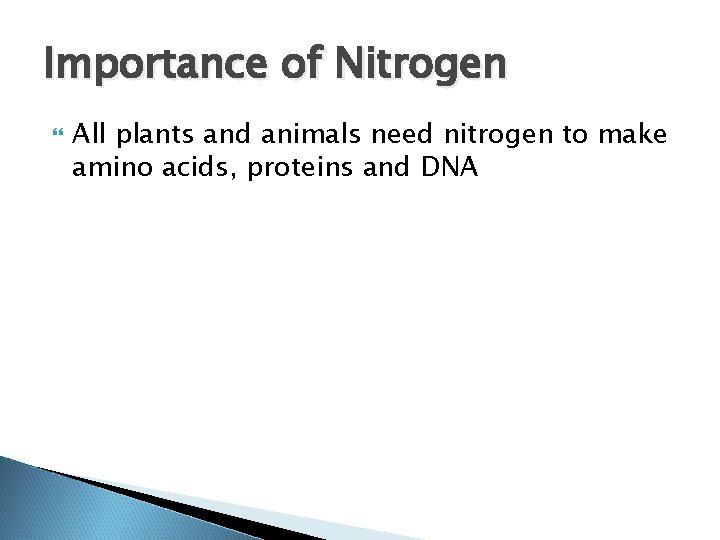 Importance of Nitrogen

All plants and animals need nitrogen to make amino acids, proteins and DNA